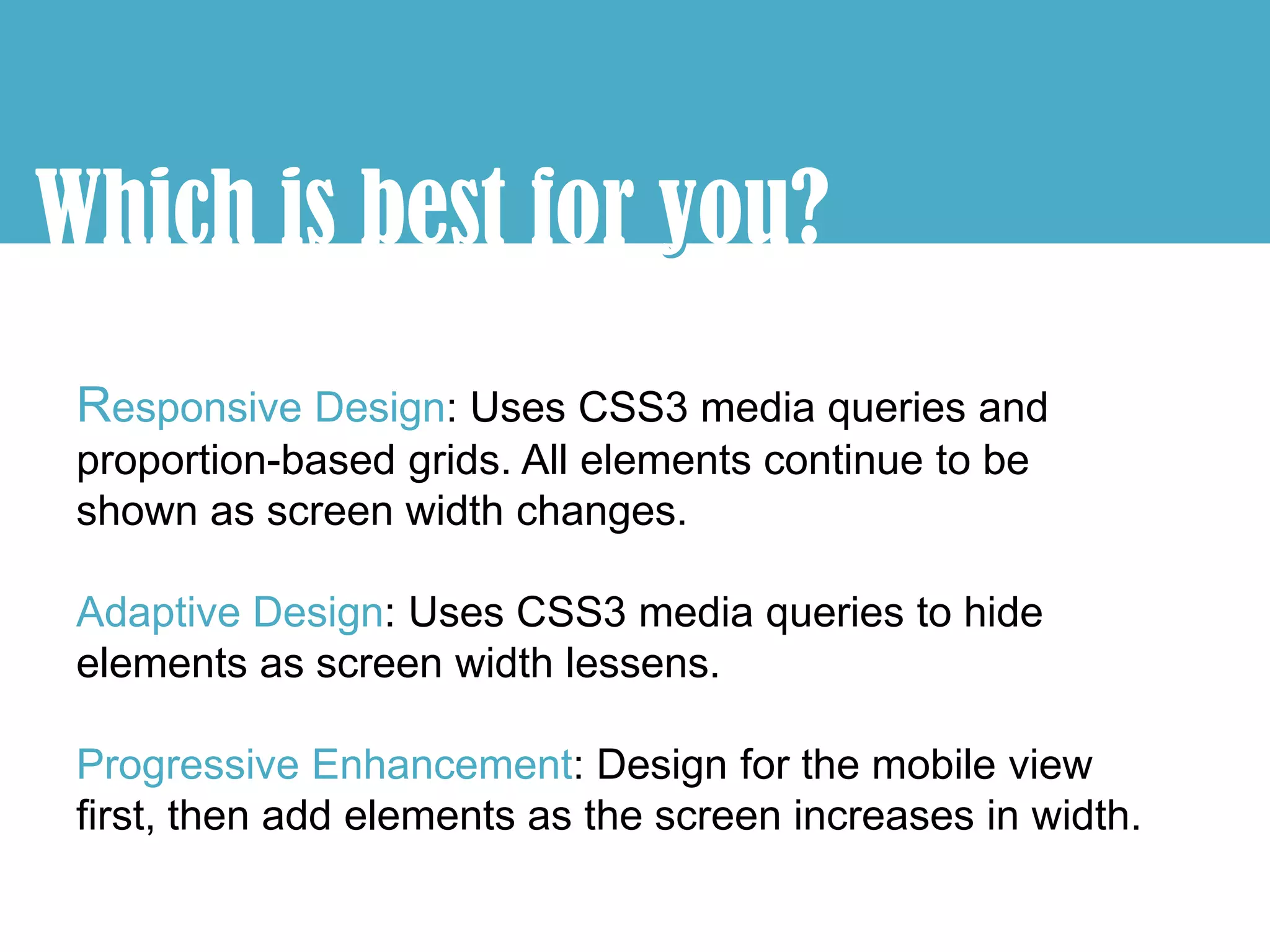 Which is best for you?

Responsive Design: Uses CSS3 media queries and proportion-based grids. All elements continue to be shown as screen width changes.

Adaptive Design: Uses CSS3 media queries to hide elements as screen width lessens.

Progressive Enhancement: Design for the mobile view first, then add elements as the screen increases in width.